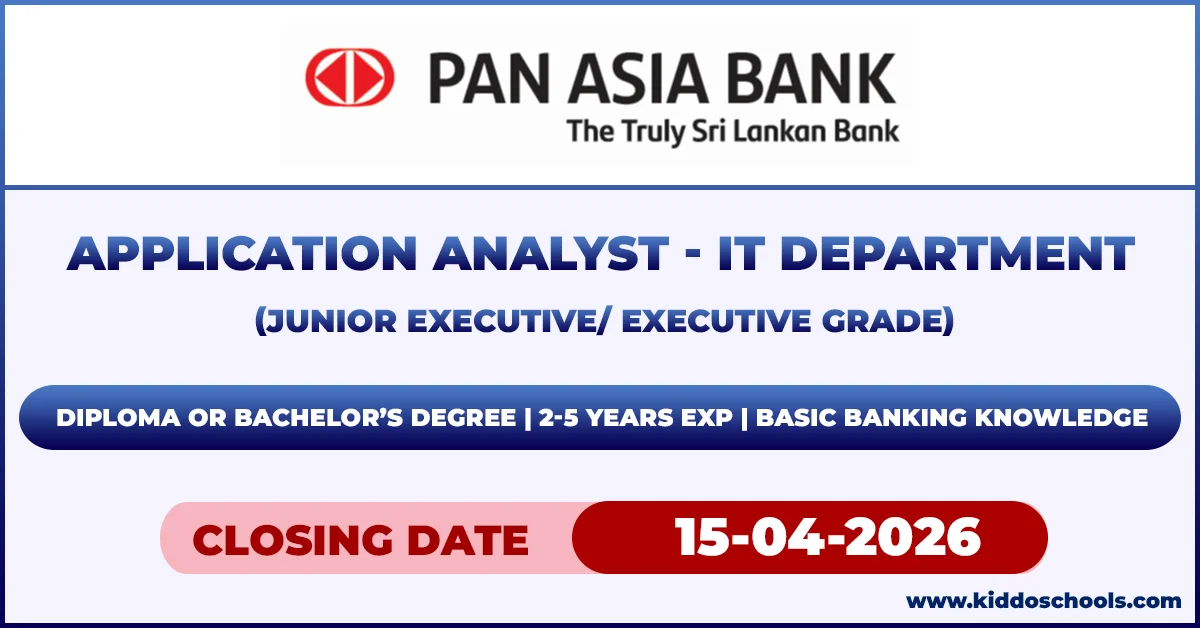 PAN ASIA BANK
The Truly Sri Lankan Bank

APPLICATION ANALYST - IT DEPARTMENT
(JUNIOR EXECUTIVE/ EXECUTIVE GRADE)

DIPLOMA OR BACHELOR'S DEGREE | 2-5 YEARS EXP | BASIC BANKING KNOWLEDGE

CLOSING DATE 15-04-2026

www.kiddoschools.com